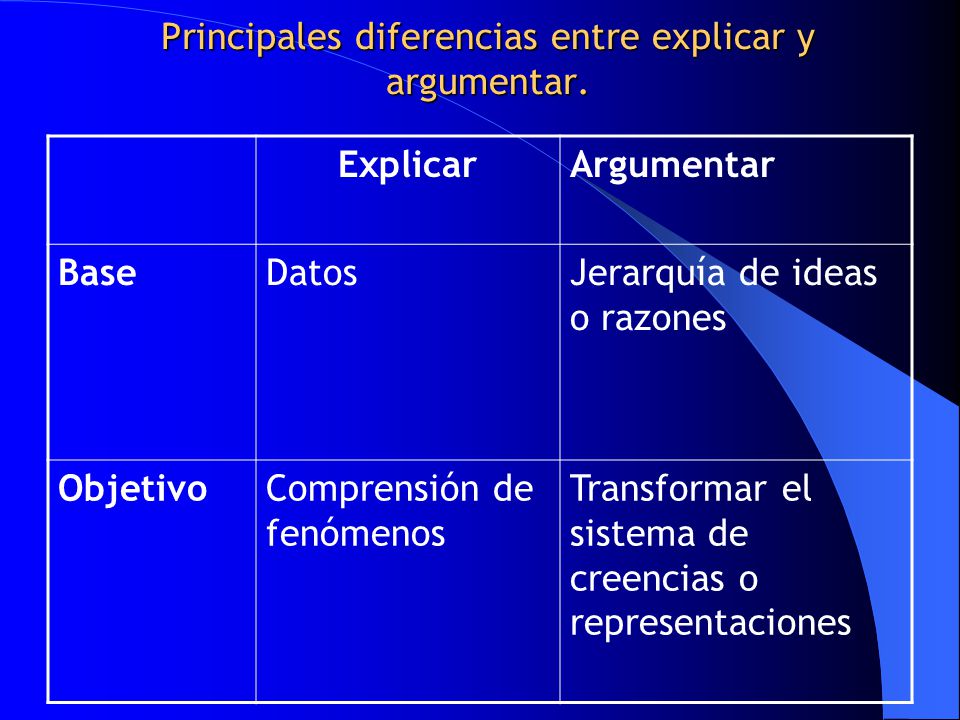 Principales diferencias entre explicar y argumentar.

| | Explicar | Argumentar |
|---|---|---|
| Base | Datos | Jerarquía de ideas o razones |
| Objetivo | Comprensión de fenómenos | Transformar el sistema de creencias o representaciones |